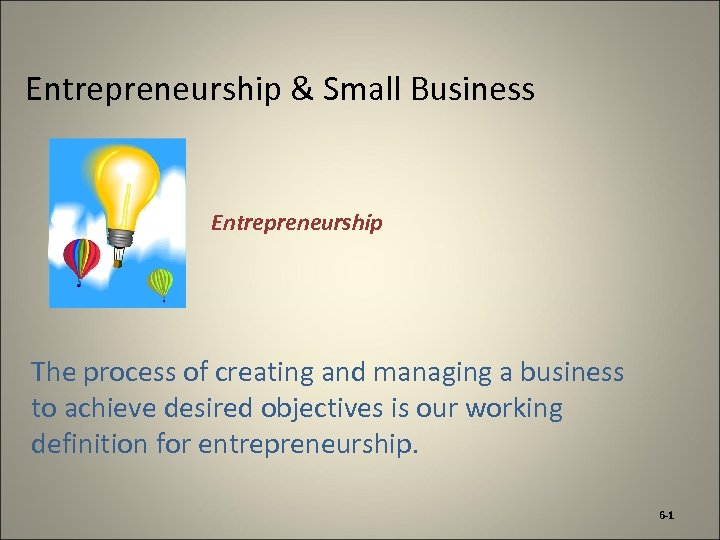 Entrepreneurship & Small Business

Entrepreneurship

The process of creating and managing a business to achieve desired objectives is our working definition for entrepreneurship.

6-1